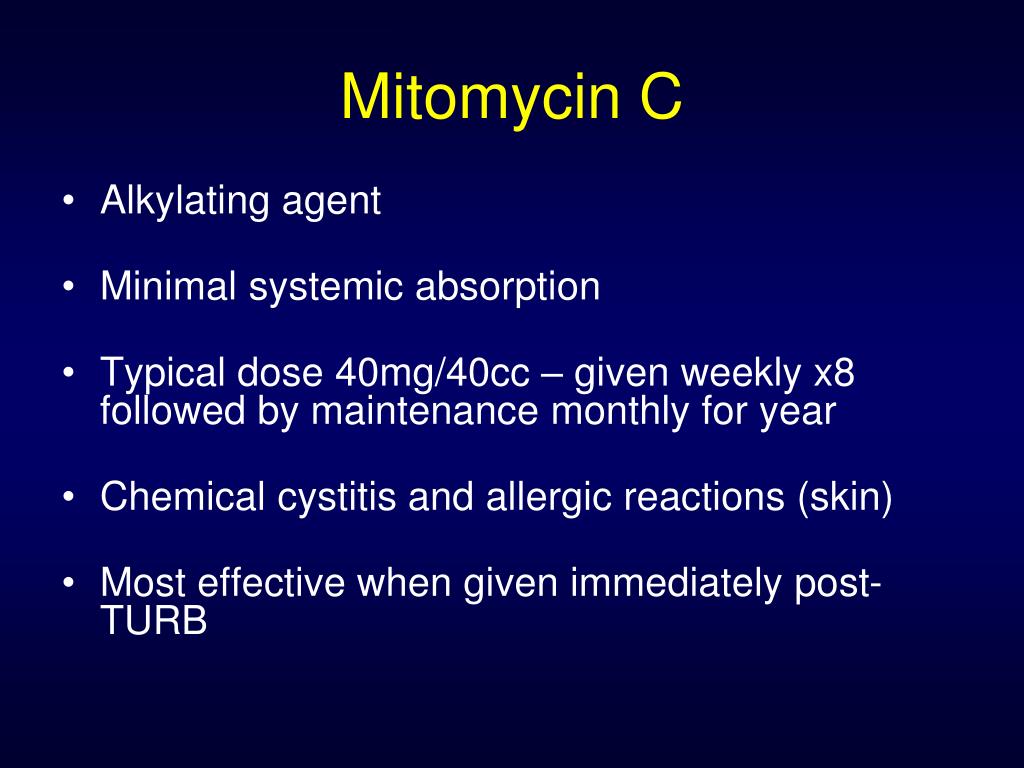 Mitomycin C

• Alkylating agent

• Minimal systemic absorption

• Typical dose 40mg/40cc – given weekly x8 followed by maintenance monthly for year

• Chemical cystitis and allergic reactions (skin)

• Most effective when given immediately post-TURB